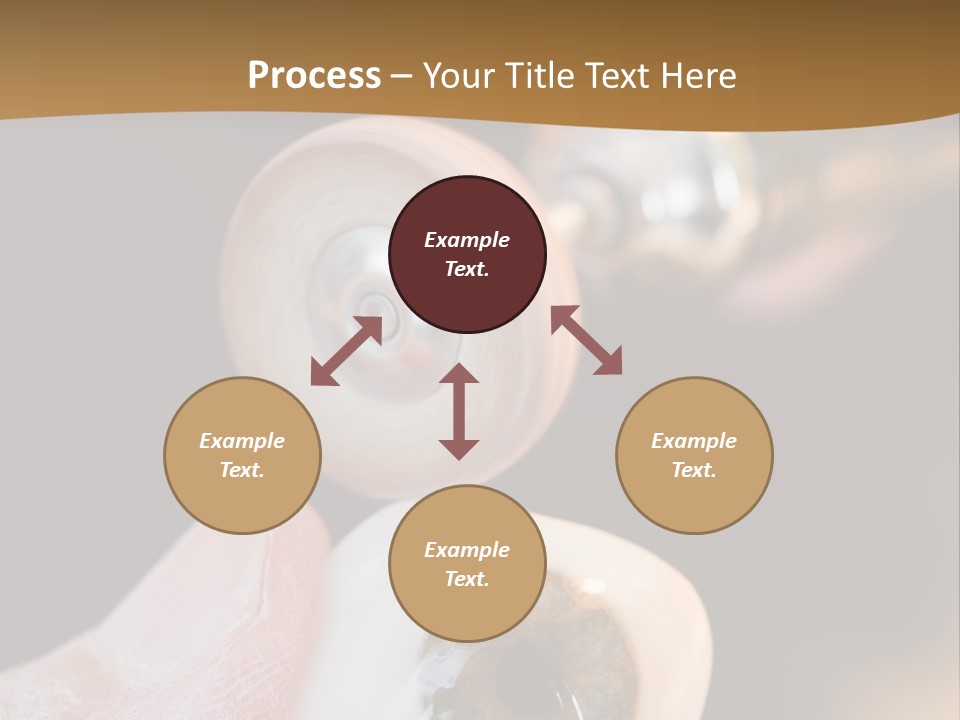 Process – Your Title Text Here

Example Text.

Example Text.

Example Text.

Example Text.